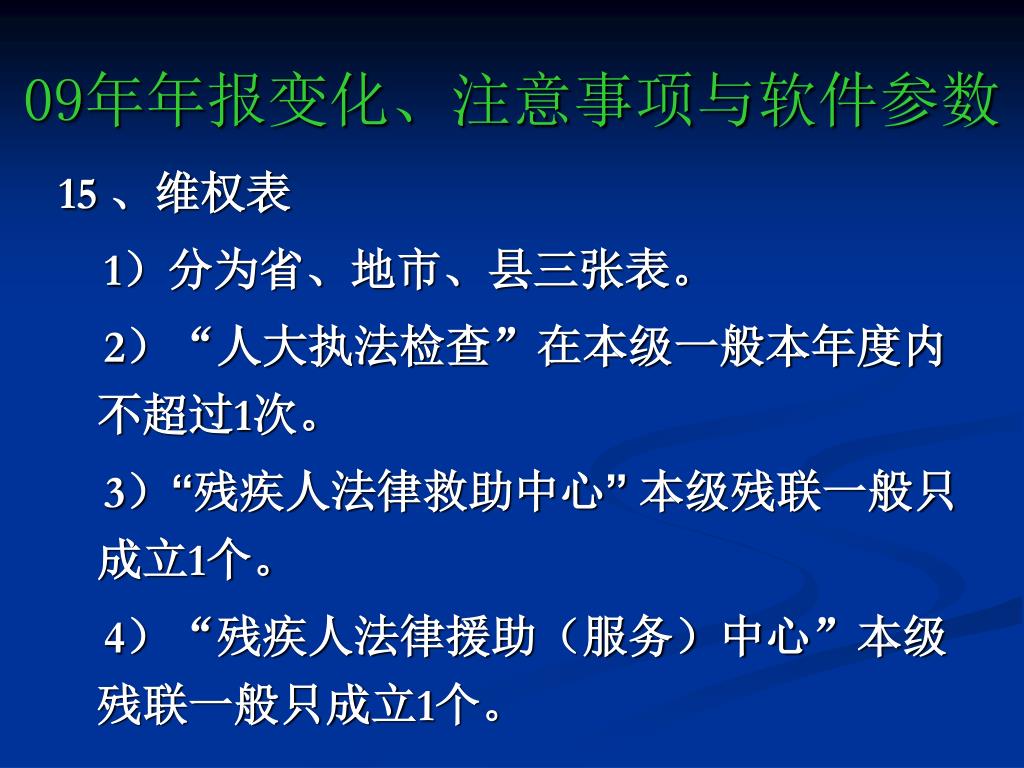 09年年报变化、注意事项与软件参数

15 、维权表

1）分为省、地市、县三张表。

2）“人大执法检查”在本级一般本年度内不超过1次。

3）“残疾人法律救助中心” 本级残联一般只成立1个。

4）“残疾人法律援助（服务）中心”本级残联一般只成立1个。